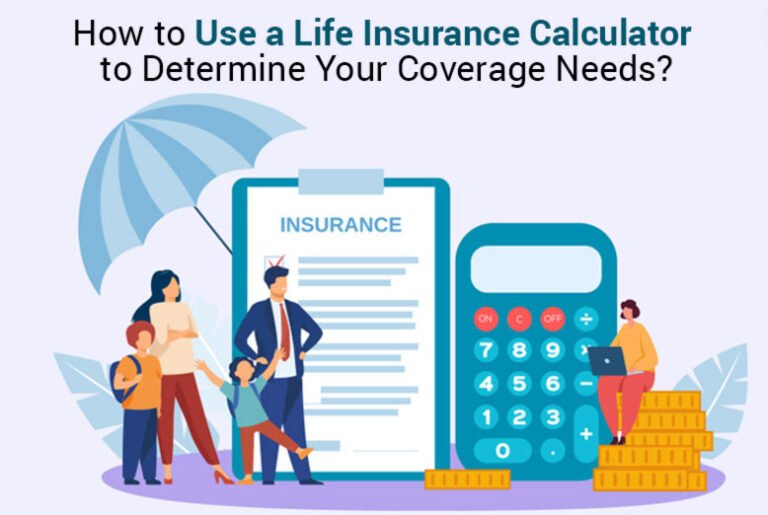 How to Use a Life Insurance Calculator to Determine Your Coverage Needs?

INSURANCE

ON C OFF ÷
7 8 9 ×
4 5 6 −
1 2 3 +
0 .